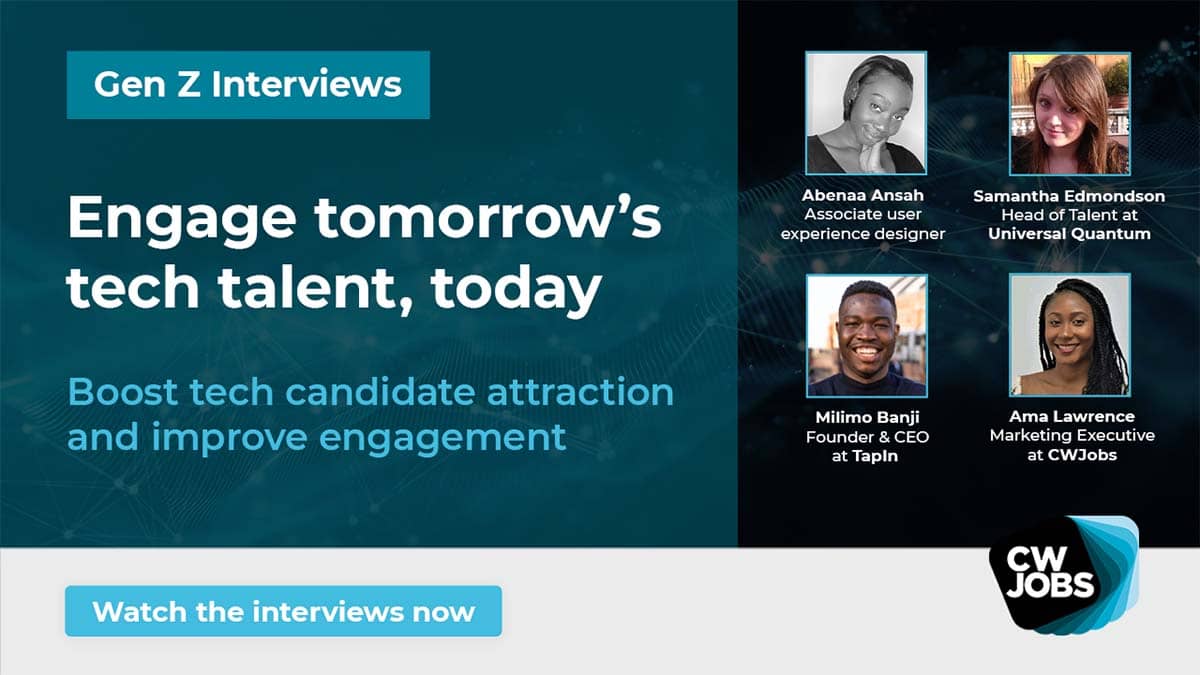 Gen Z Interviews

Engage tomorrow's tech talent, today

Boost tech candidate attraction and improve engagement

Abenaa Ansah
Associate user experience designer

Samantha Edmondson
Head of Talent at Universal Quantum

Milimo Banji
Founder & CEO at TapIn

Ama Lawrence
Marketing Executive at CWJobs

Watch the interviews now

CW JOBS